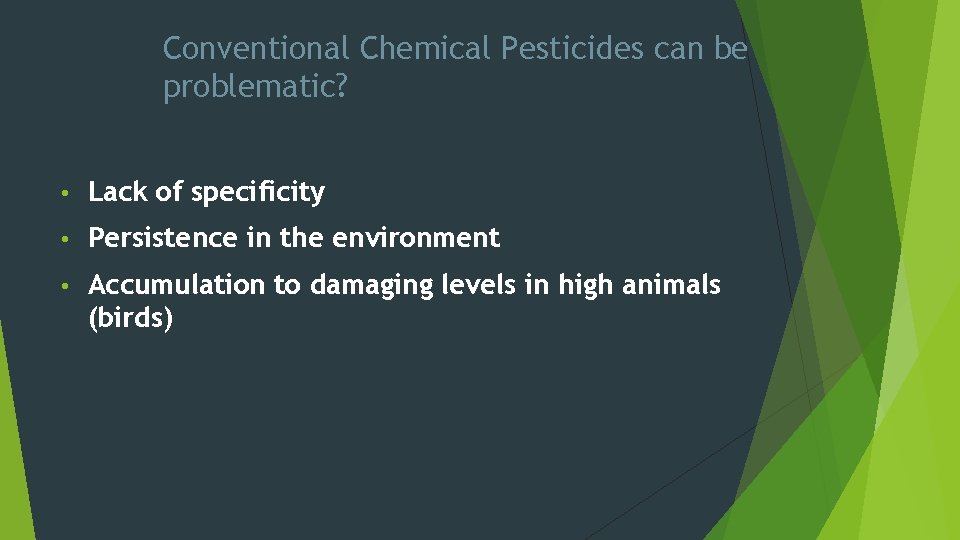 Conventional Chemical Pesticides can be problematic?

• Lack of specificity
• Persistence in the environment
• Accumulation to damaging levels in high animals (birds)